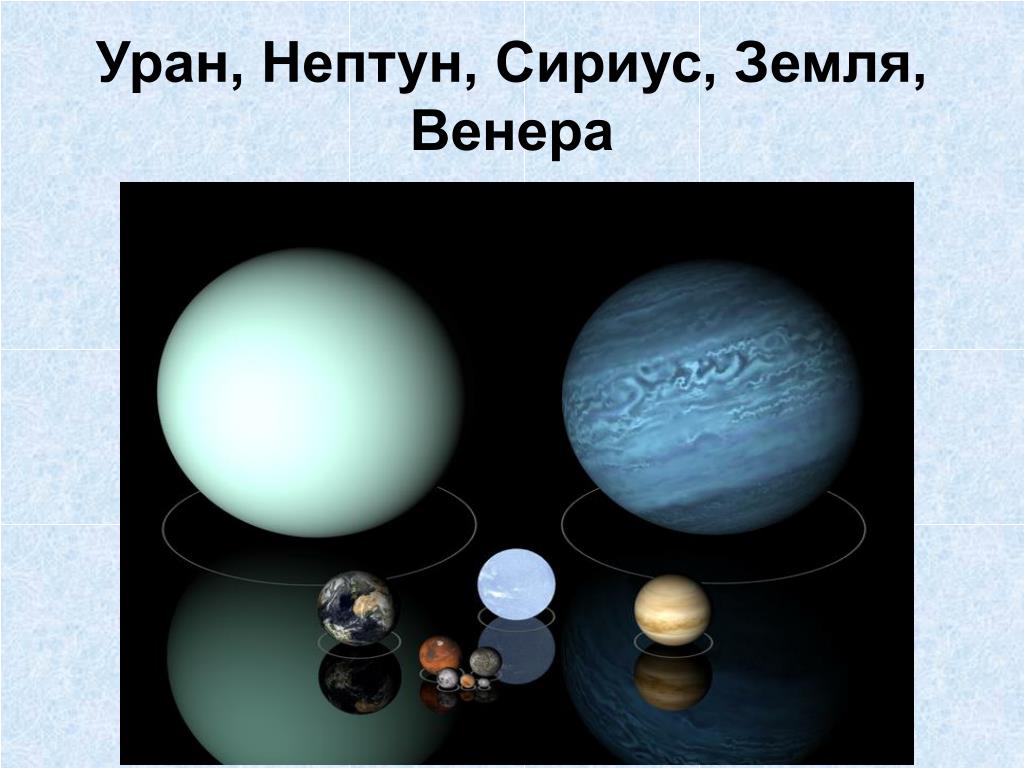 Уран, Нептун, Сириус, Земля, Венера